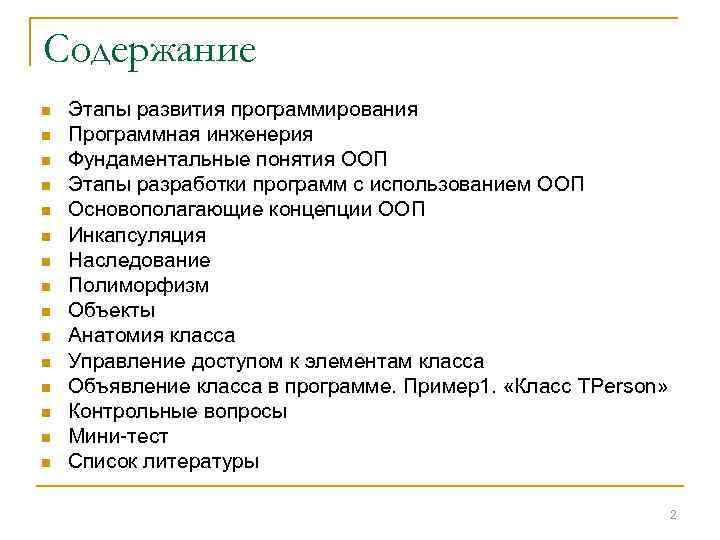 Содержание

- Этапы развития программирования
- Программная инженерия
- Фундаментальные понятия ООП
- Этапы разработки программ с использованием ООП
- Основополагающие концепции ООП
- Инкапсуляция
- Наследование
- Полиморфизм
- Объекты
- Анатомия класса
- Управление доступом к элементам класса
- Объявление класса в программе. Пример1. «Класс TPerson»
- Контрольные вопросы
- Мини-тест
- Список литературы

2